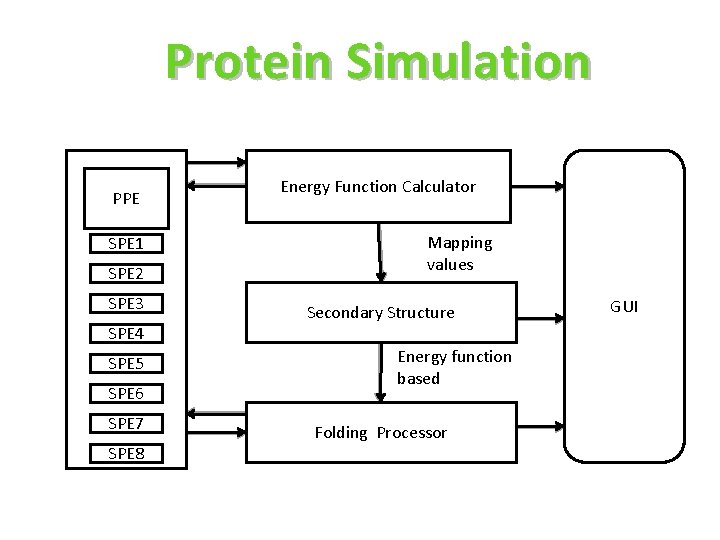 Protein Simulation

PPE
SPE1
SPE2
SPE3
SPE4
SPE5
SPE6
SPE7
SPE8

Energy Function Calculator

Mapping values

Secondary Structure

Energy function based

Folding Processor

GUI